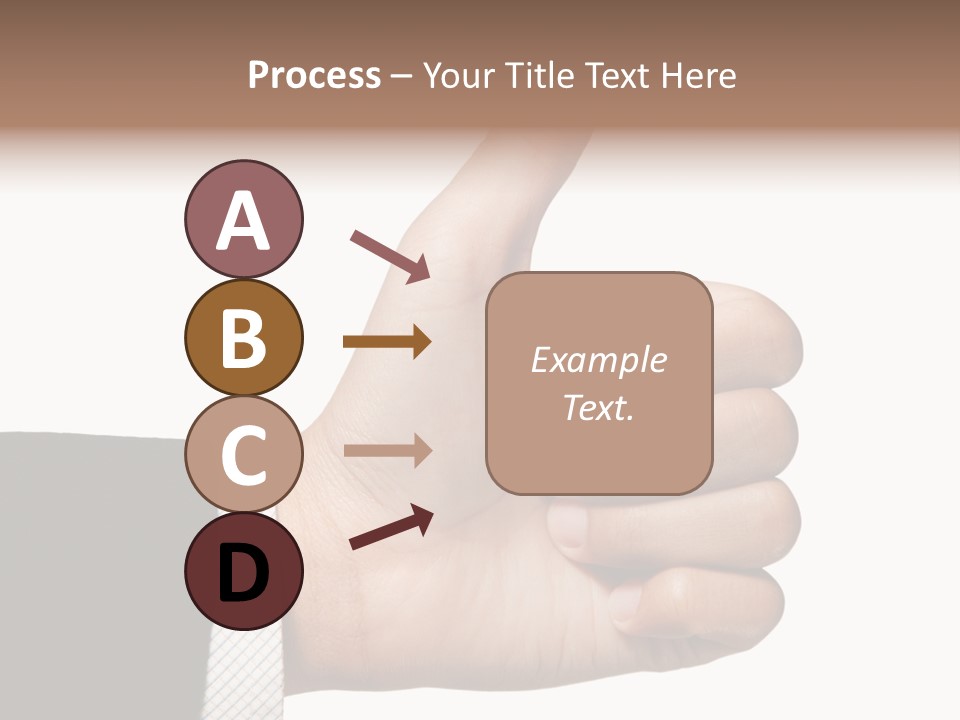 Process – Your Title Text Here

A

B

C

D

Example Text.